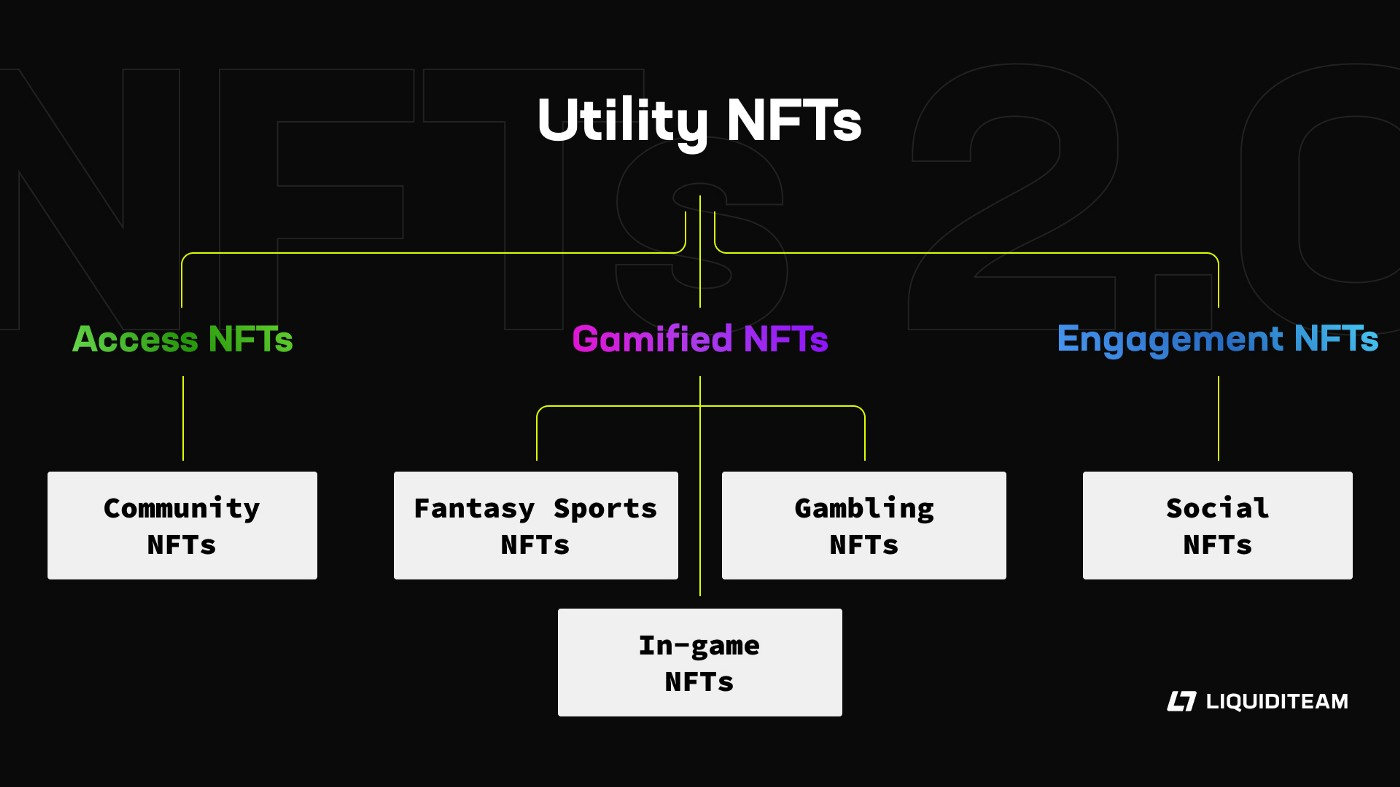 NFTs 2.0

Utility NFTs

Access NFTs

Gamified NFTs

Engagement NFTs

Community NFTs

Fantasy Sports NFTs

Gambling NFTs

Social NFTs

In-game NFTs

LIQUIDITEAM